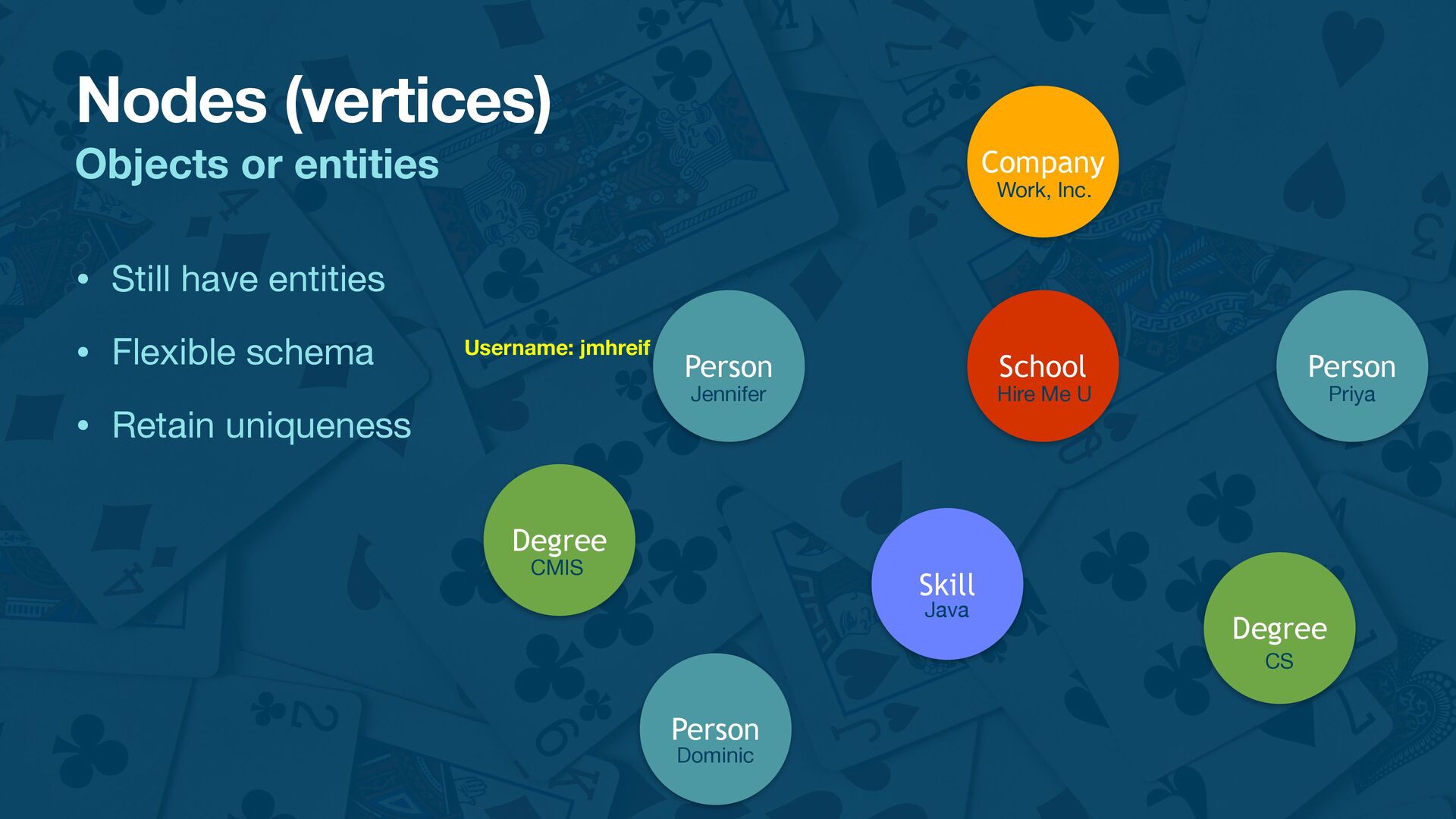 Nodes (vertices)
Objects or entities

• Still have entities
• Flexible schema
• Retain uniqueness

Company
Work, Inc.

Username: jmhreif

Person
Jennifer

School
Hire Me U

Person
Priya

Degree
CMIS

Skill
Java

Degree
CS

Person
Dominic